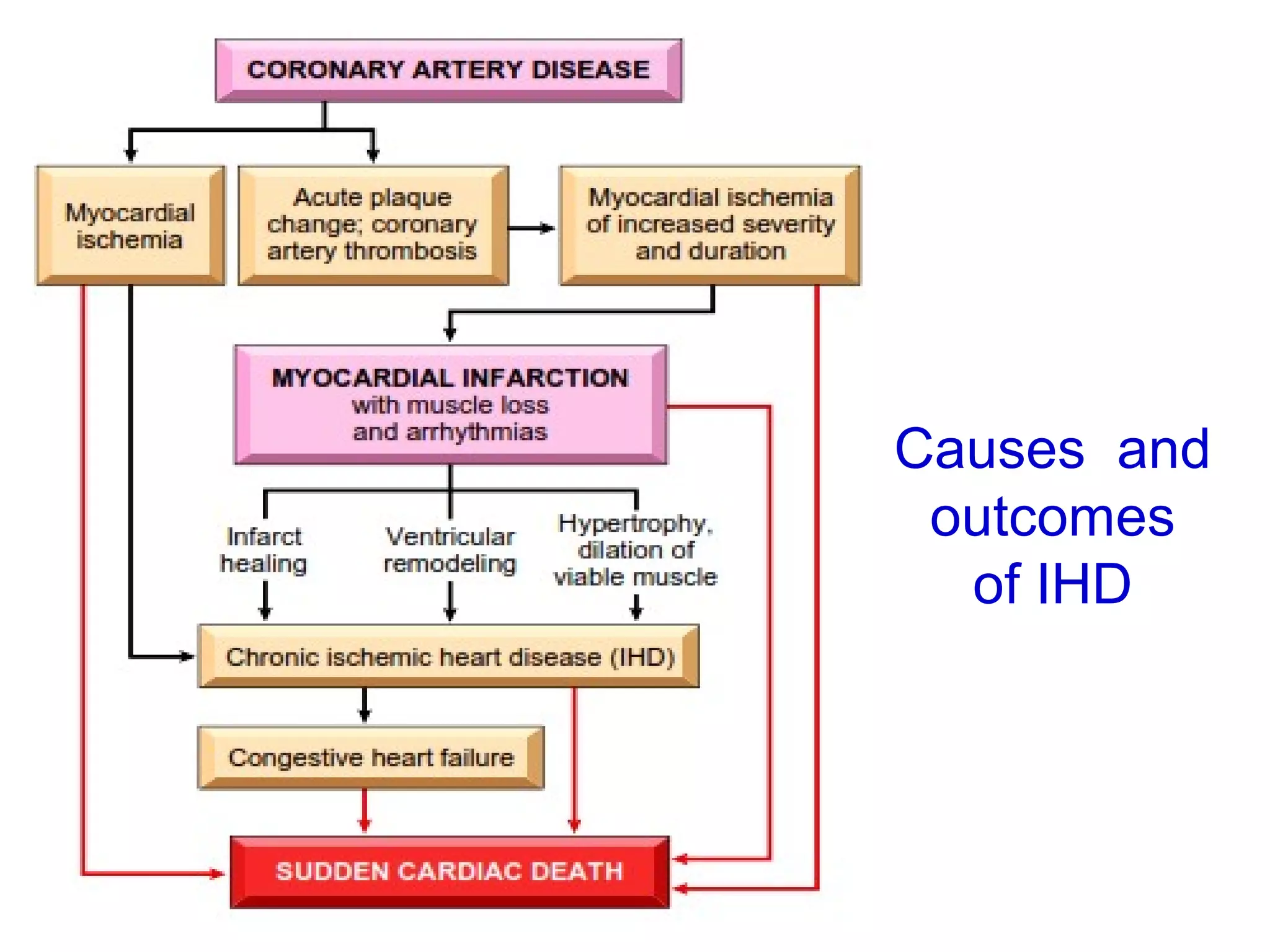 CORONARY ARTERY DISEASE

Myocardial ischemia

Acute plaque change; coronary artery thrombosis

Myocardial ischemia of increased severity and duration

MYOCARDIAL INFARCTION with muscle loss and arrhythmias

Infarct healing

Ventricular remodeling

Hypertrophy, dilation of viable muscle

Chronic ischemic heart disease (IHD)

Congestive heart failure

SUDDEN CARDIAC DEATH

Causes and outcomes of IHD